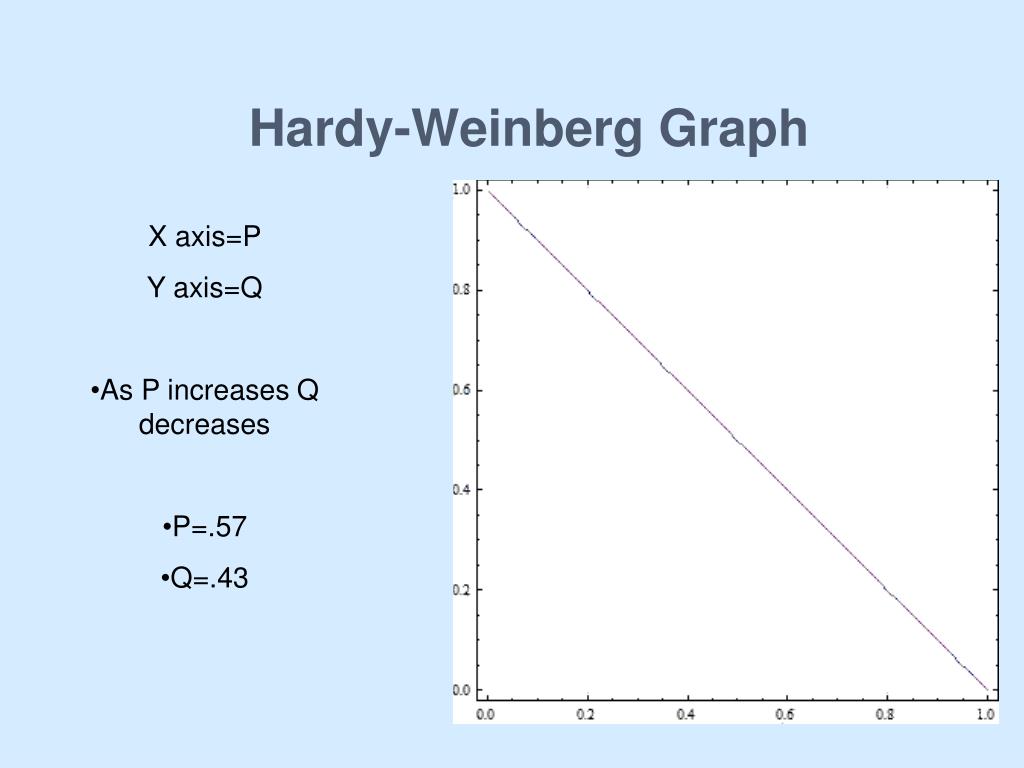 Hardy-Weinberg Graph

X axis=P

Y axis=Q

•As P increases Q decreases

•P=.57

•Q=.43

1.0
0.8
0.6
0.4
0.2
0.0
0.0 0.2 0.4 0.6 0.8 1.0